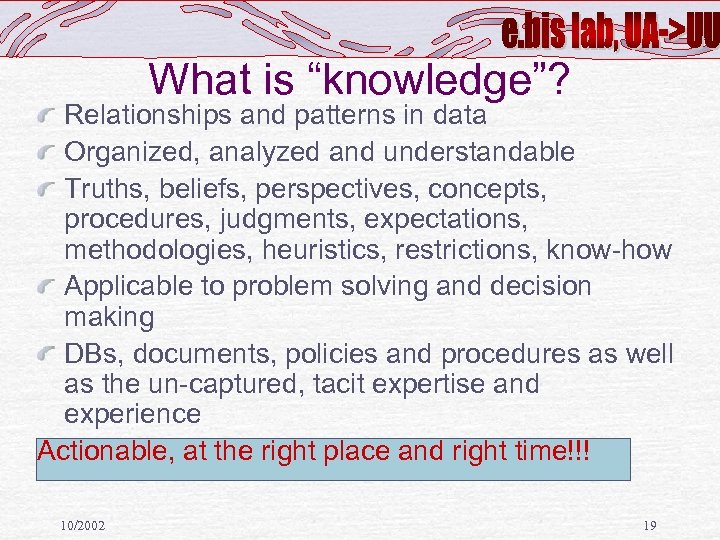 e.bis lab, UA->UU

What is “knowledge”?

Relationships and patterns in data

Organized, analyzed and understandable

Truths, beliefs, perspectives, concepts, procedures, judgments, expectations, methodologies, heuristics, restrictions, know-how

Applicable to problem solving and decision making

DBs, documents, policies and procedures as well as the un-captured, tacit expertise and experience

Actionable, at the right place and right time!!!

10/2002

19